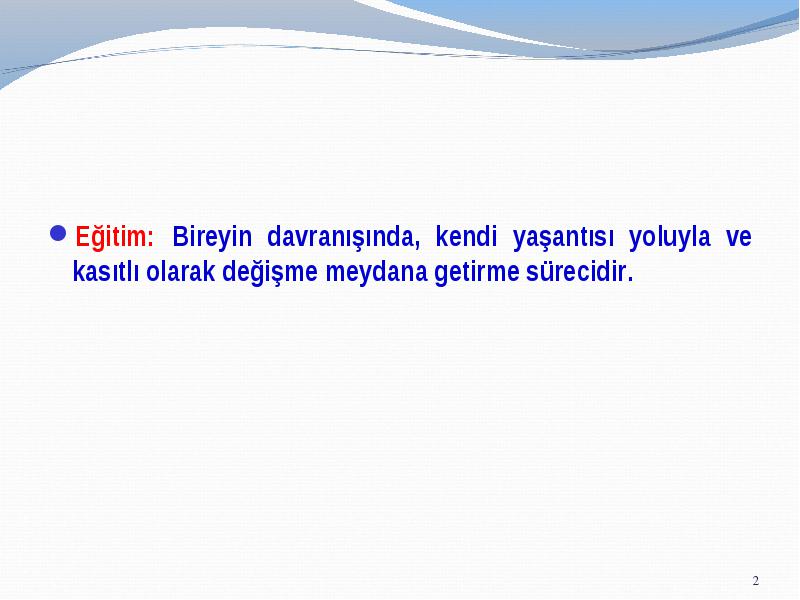 Eğitim: Bireyin davranışında, kendi yaşantısı yoluyla ve kasıtlı olarak değişme meydana getirme sürecidir.

2